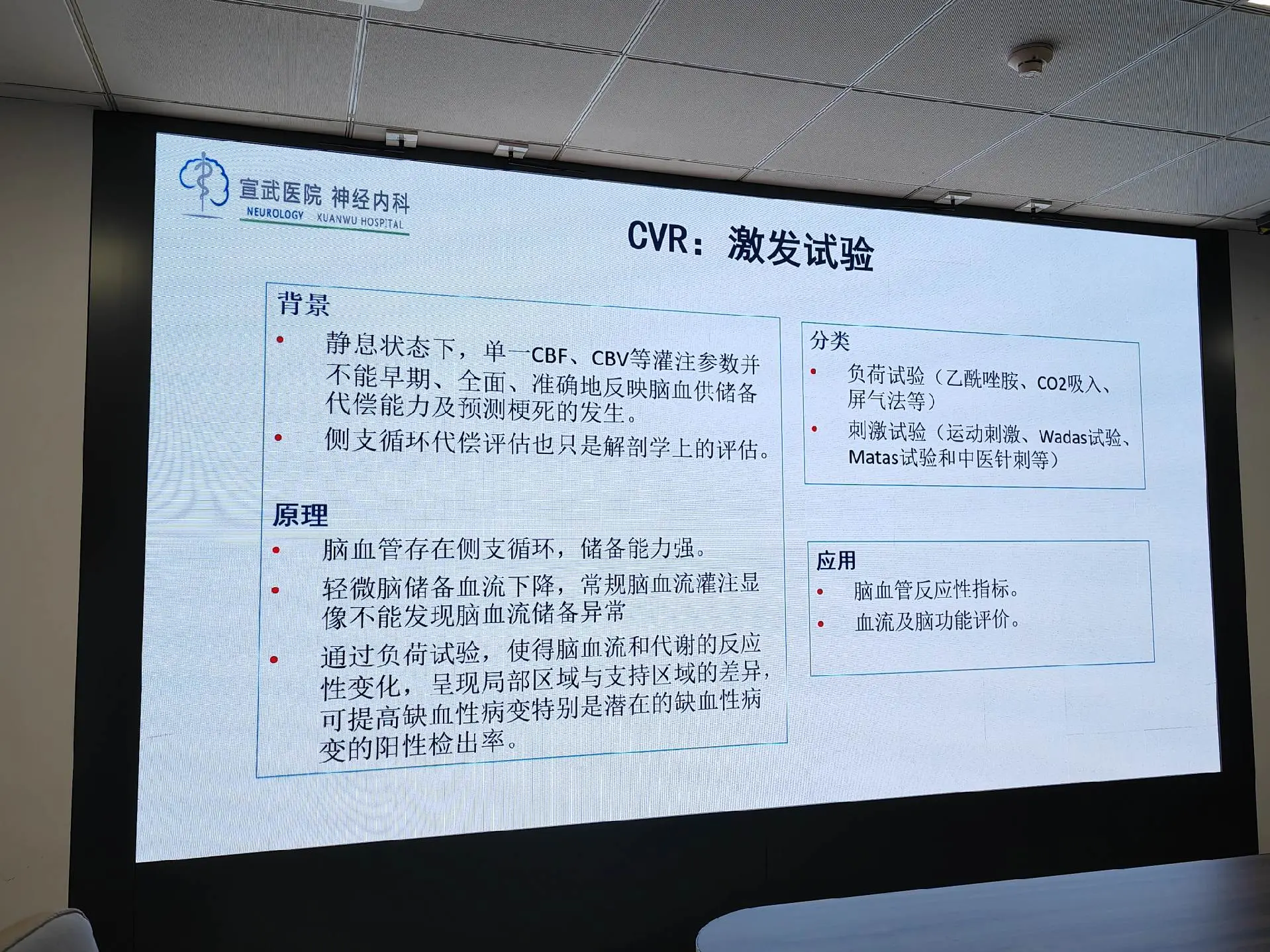 宣武医院 神经内科
NEUROLOGY XUANWU HOSPITAL

CVR：激发试验

背景
• 静息状态下，单一CBF、CBV等灌注参数并不能早期、全面、准确地反映脑血供储备代偿能力及预测梗死的发生。
• 侧支循环代偿评估也只是解剖学上的评估。

原理
• 脑血管存在侧支循环，储备能力强。
• 轻微脑储备血流下降，常规脑血流灌注显像不能发现脑血流储备异常
• 通过负荷试验，使得脑血流和代谢的反应性变化，呈现局部区域与支持区域的差异，可提高缺血性病变特别是潜在的缺血性病变的阳性检出率。

分类
• 负荷试验（乙酰唑胺、CO2吸入、屏气法等）
• 刺激试验（运动刺激、Wadas试验、Matas试验和中医针刺等）

应用
• 脑血管反应性指标。
• 血流及脑功能评价。